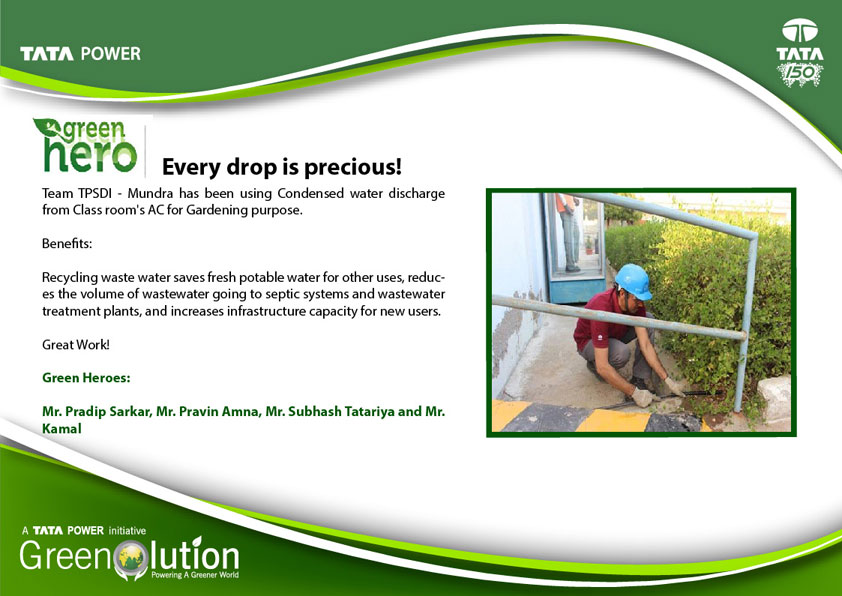 TATA POWER

TATA 150

green hero

Every drop is precious!

Team TPSDI - Mundra has been using Condensed water discharge from Class room's AC for Gardening purpose.

Benefits:

Recycling waste water saves fresh potable water for other uses, reduces the volume of wastewater going to septic systems and wastewater treatment plants, and increases infrastructure capacity for new users.

Great Work!

Green Heroes:

Mr. Pradip Sarkar, Mr. Pravin Amna, Mr. Subhash Tatariya and Mr. Kamal

A TATA POWER initiative

Greenolution

Powering A Greener World